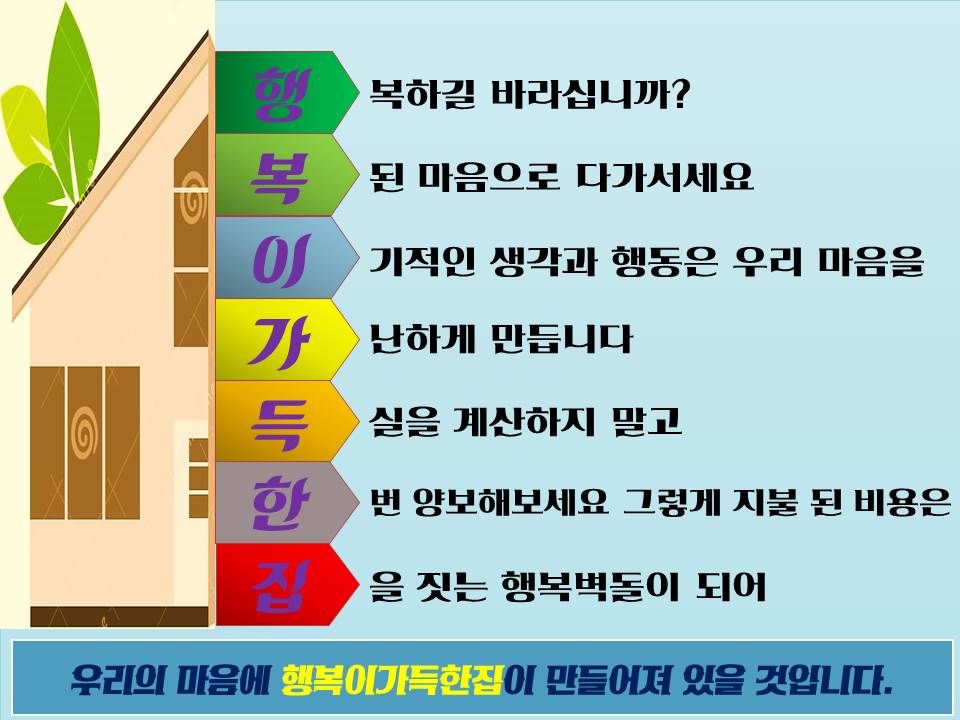 행 복하길 바라십니까?

복 된 마음으로 다가서세요

이 기적인 생각과 행동은 우리 마음을

가 난하게 만듭니다

득 실을 계산하지 말고

한 번 양보해보세요 그렇게 지불 된 비용은

집 을 짓는 행복벽돌이 되어

우리의 마음에 행복이가득한집이 만들어져 있을 것입니다.